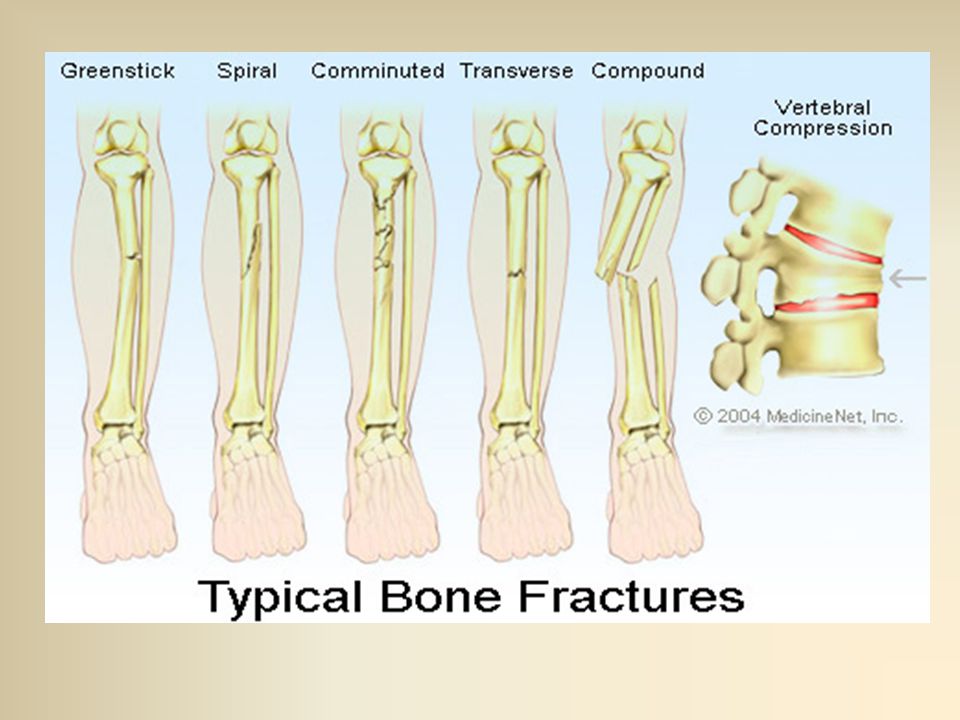 Greenstick Spiral Comminuted Transverse Compound

Vertebral Compression

© 2004 MedicineNet, Inc.

Typical Bone Fractures